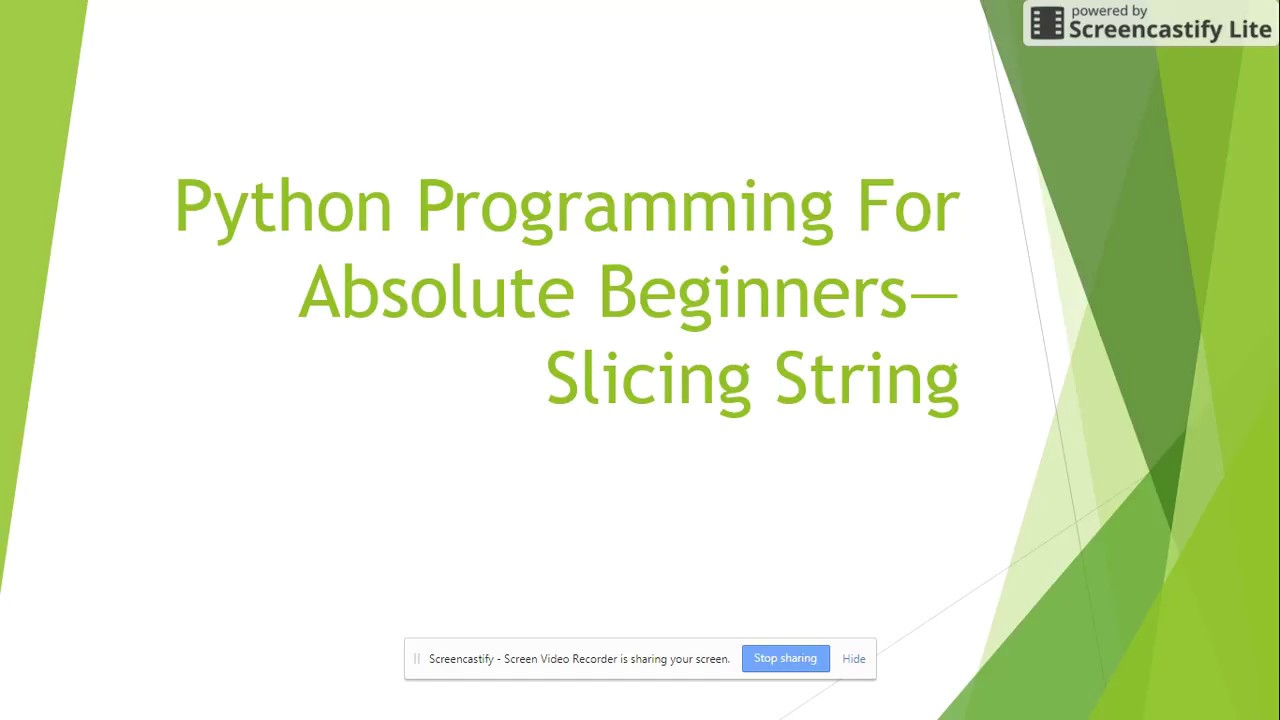 powered by
Screencastify Lite

Python Programming For Absolute Beginners—Slicing String

Screencastify - Screen Video Recorder is sharing your screen. Stop sharing Hide